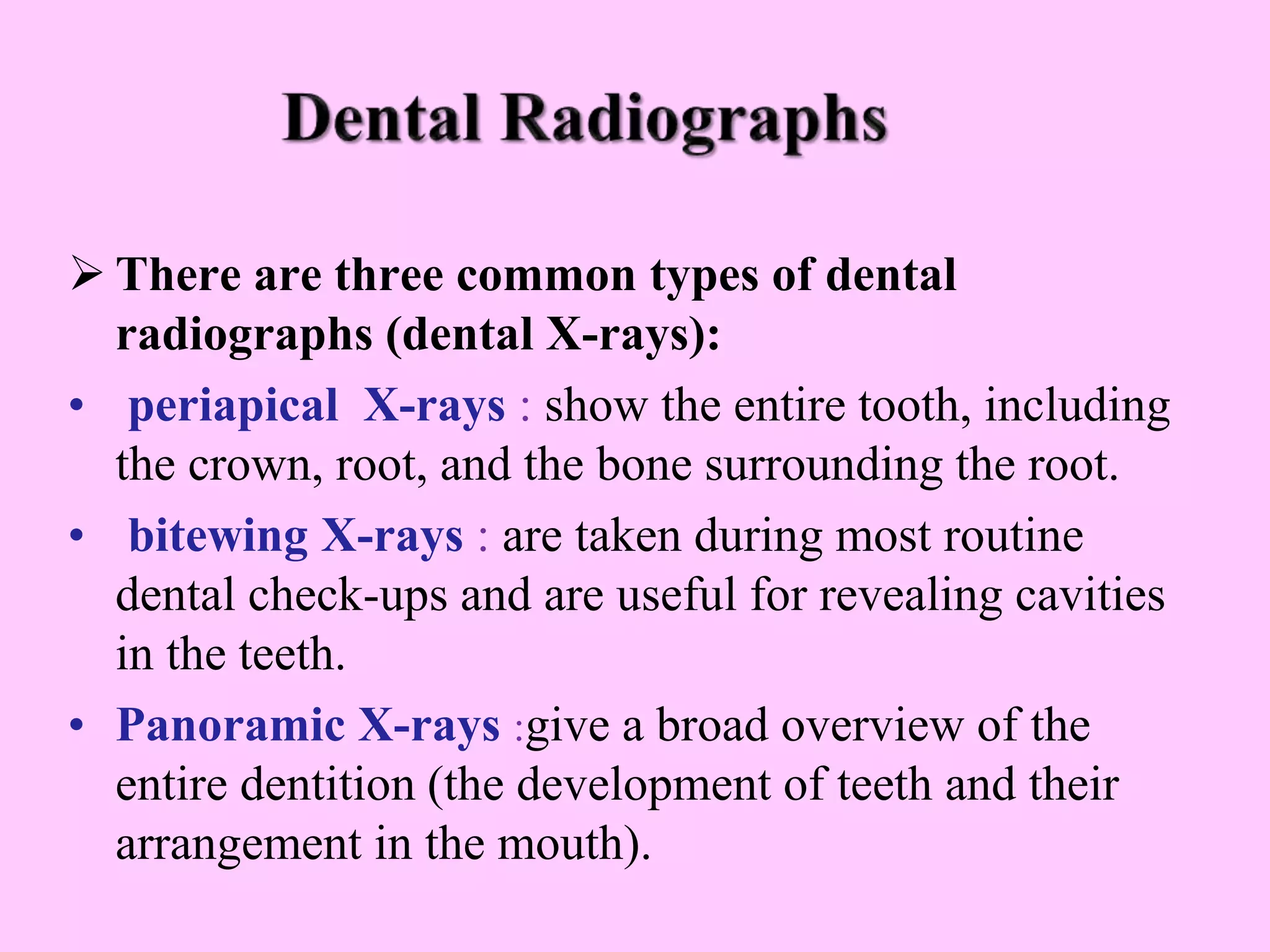 Dental Radiographs

➢ There are three common types of dental radiographs (dental X-rays):

• periapical X-rays : show the entire tooth, including the crown, root, and the bone surrounding the root.

• bitewing X-rays : are taken during most routine dental check-ups and are useful for revealing cavities in the teeth.

• Panoramic X-rays :give a broad overview of the entire dentition (the development of teeth and their arrangement in the mouth).